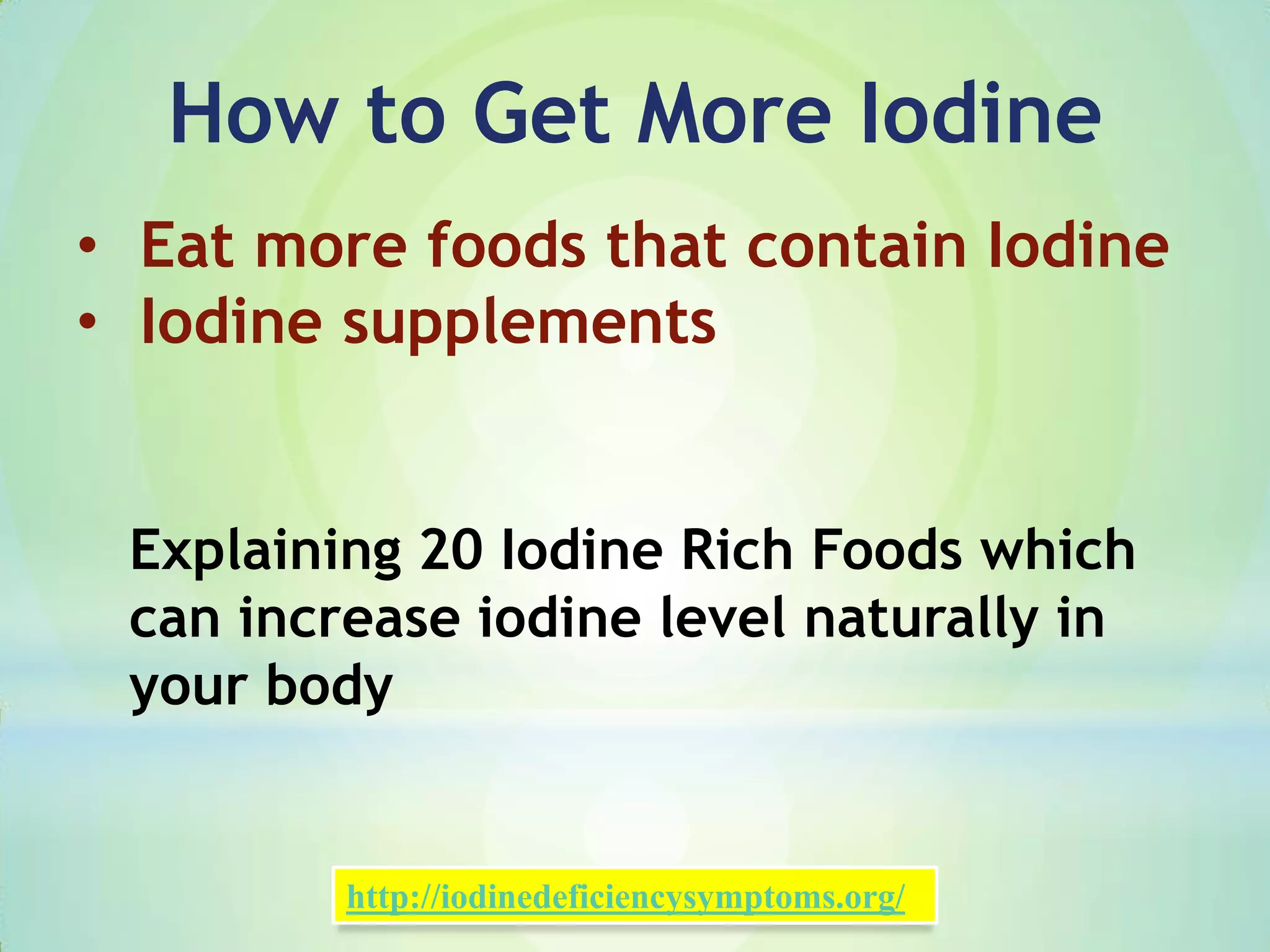 How to Get More Iodine

• Eat more foods that contain Iodine
• Iodine supplements

Explaining 20 Iodine Rich Foods which can increase iodine level naturally in your body

http://iodinedeficiencysymptoms.org/